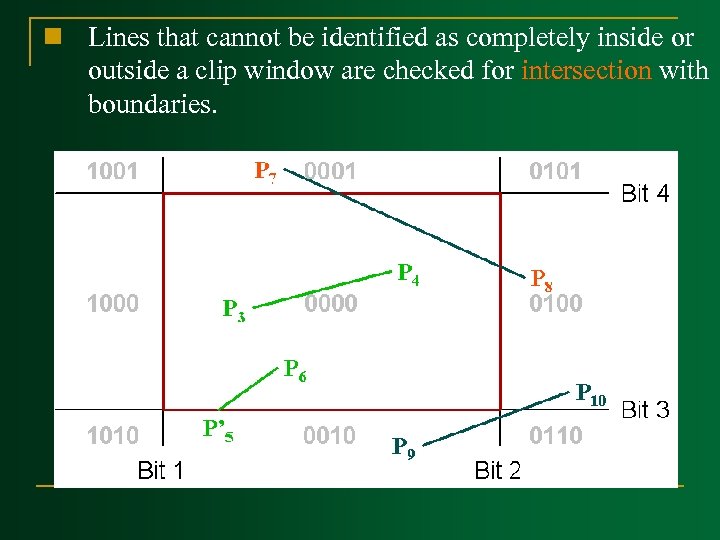 Lines that cannot be identified as completely inside or outside a clip window are checked for intersection with boundaries.

1001

$P_7$

0001

0101

Bit 4

$P_4$

$P_8$

1000

$P_3$

0000

0100

$P_6$

$P_{10}$

Bit 3

1010

$P'_5$

0010

$P_9$

0110

Bit 1

Bit 2